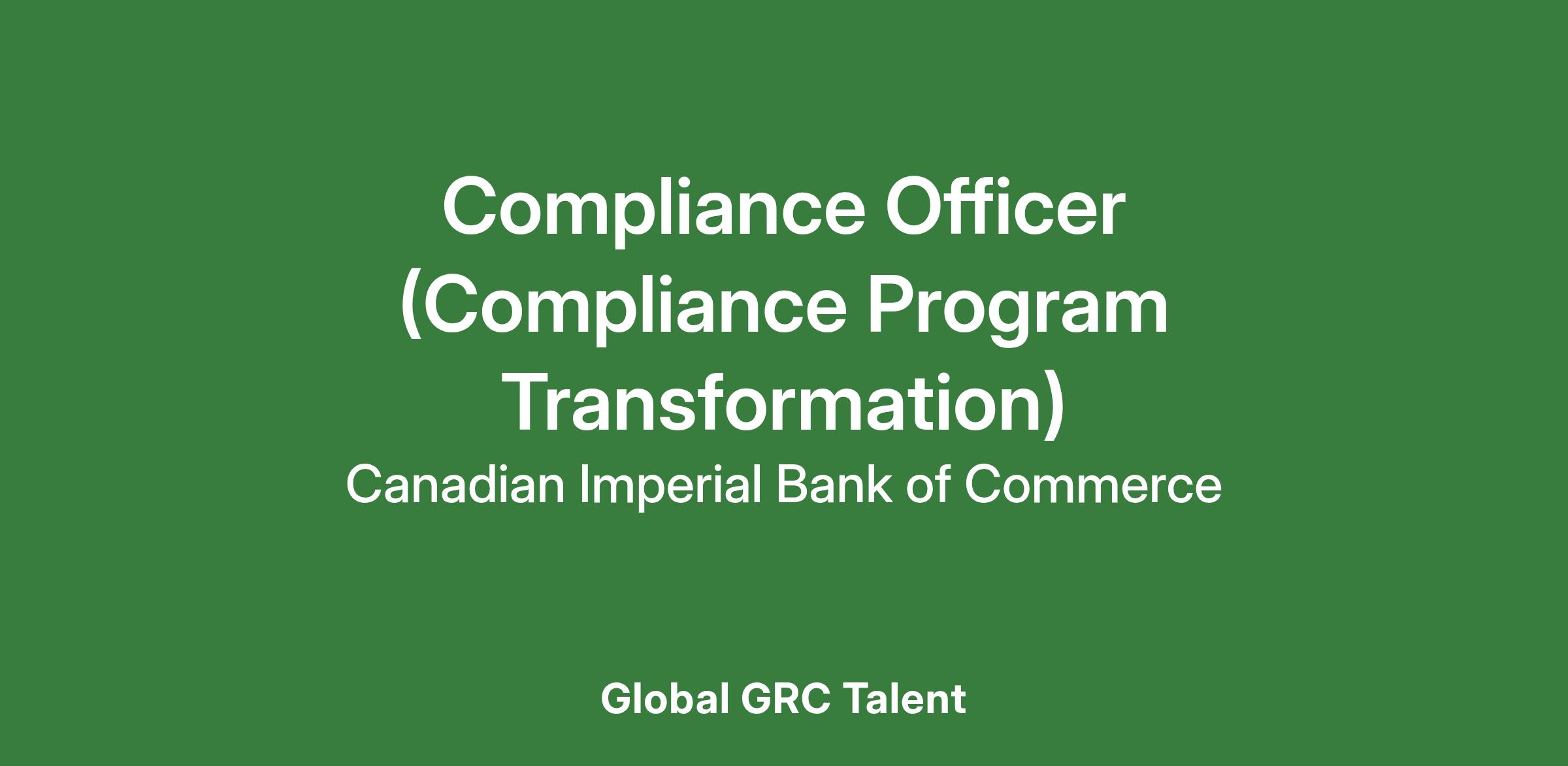 Compliance Officer (Compliance Program Transformation)

Canadian Imperial Bank of Commerce

Global GRC Talent